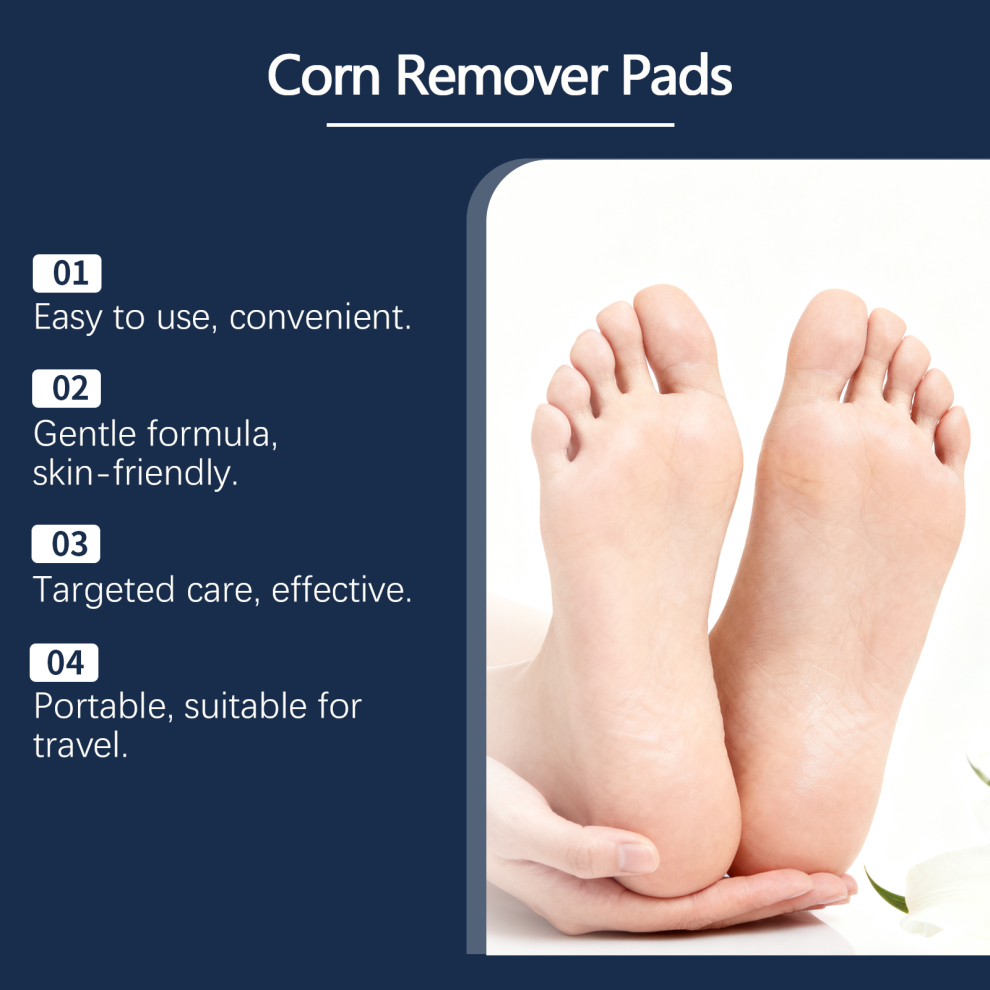 Corn Remover Pads

01
Easy to use, convenient.

02
Gentle formula, skin-friendly.

03
Targeted care, effective.

04
Portable, suitable for travel.